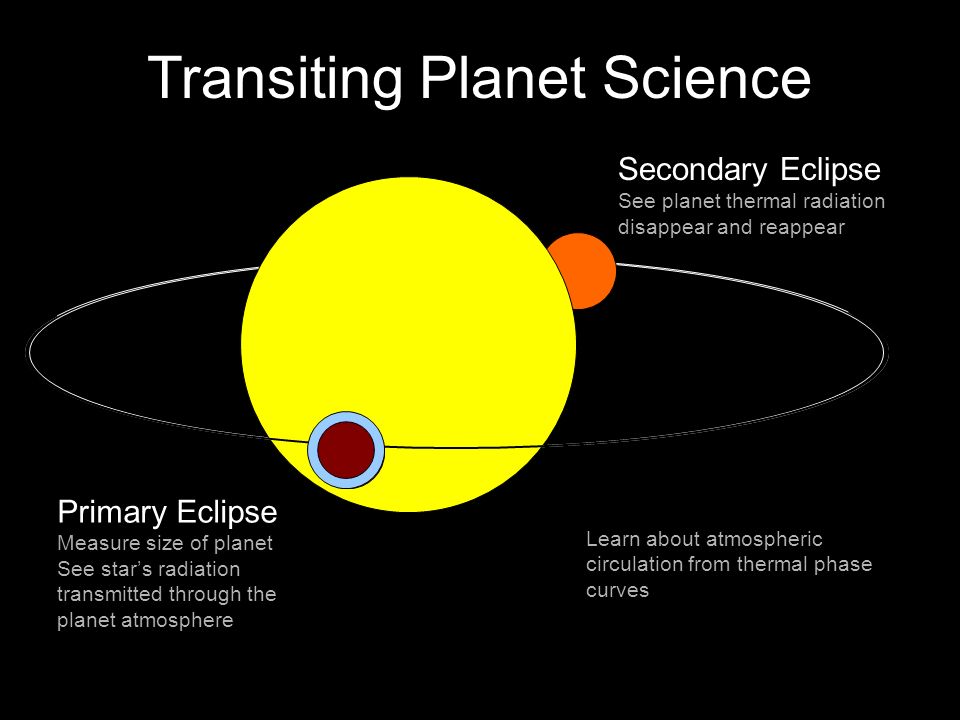 Transiting Planet Science

Secondary Eclipse
See planet thermal radiation disappear and reappear

Primary Eclipse
Measure size of planet
See star's radiation transmitted through the planet atmosphere

Learn about atmospheric circulation from thermal phase curves